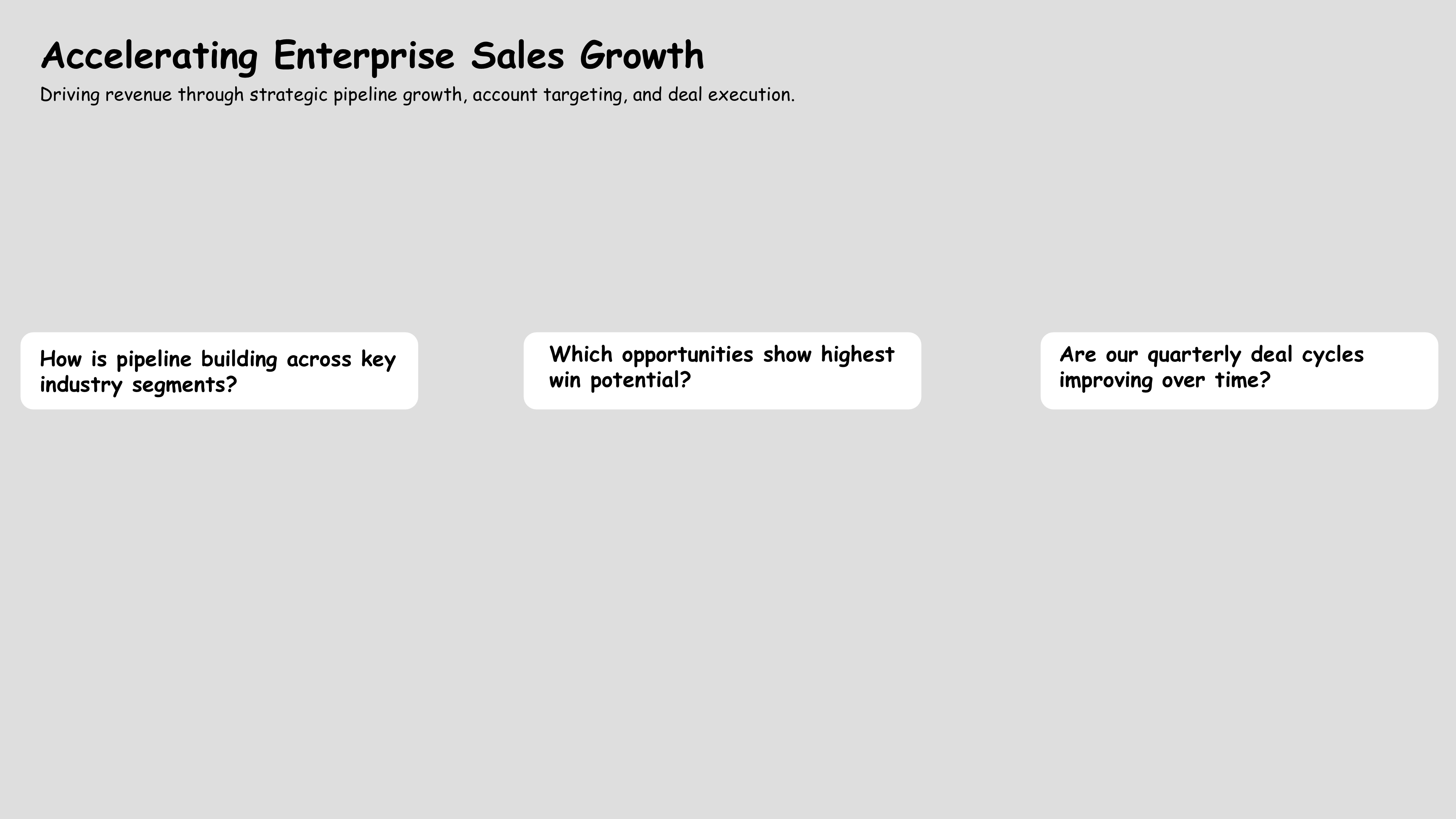 Accelerating Enterprise Sales Growth

Driving revenue through strategic pipeline growth, account targeting, and deal execution.

How is pipeline building across key industry segments?

Which opportunities show highest win potential?

Are our quarterly deal cycles improving over time?